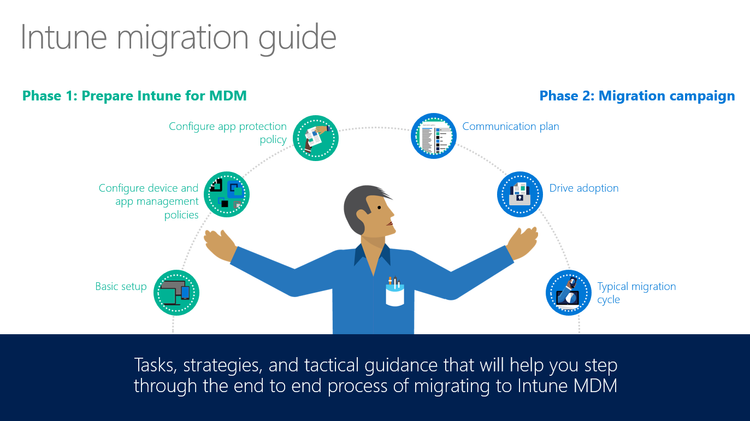 Intune migration guide

Phase 1: Prepare Intune for MDM

Configure app protection policy

Configure device and app management policies

Basic setup

Phase 2: Migration campaign

Communication plan

Drive adoption

Typical migration cycle

Tasks, strategies, and tactical guidance that will help you step through the end to end process of migrating to Intune MDM